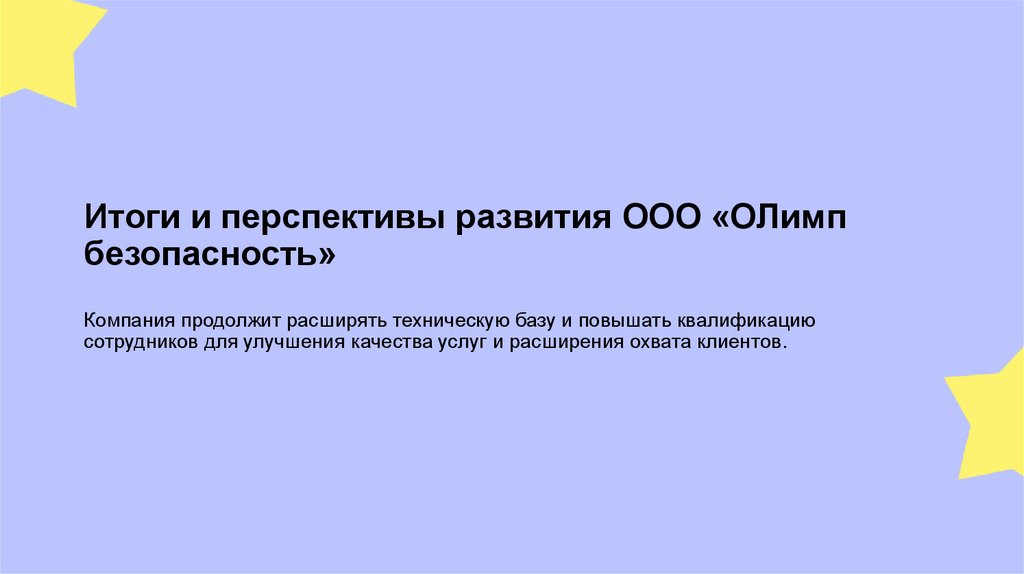 Итоги и перспективы развития ООО «ОЛимп безопасность»

Компания продолжит расширять техническую базу и повышать квалификацию сотрудников для улучшения качества услуг и расширения охвата клиентов.